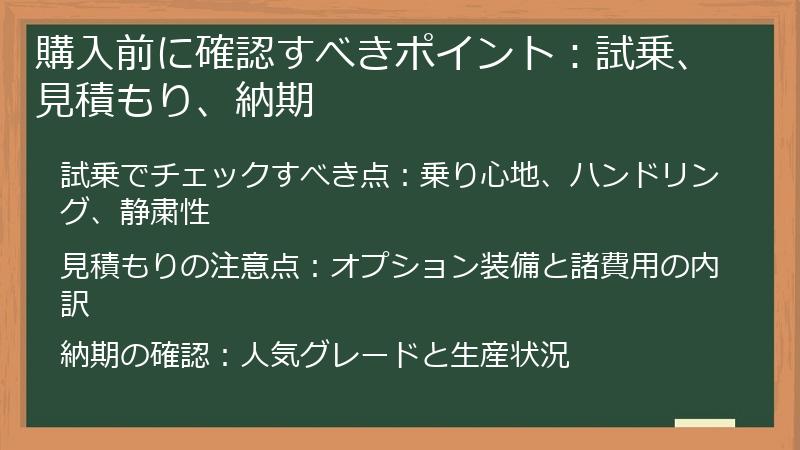 購入前に確認すべきポイント：試乗、見積もり、納期

試乗でチェックすべき点：乗り心地、ハンドリング、静粛性

見積もりの注意点：オプション装備と諸費用の内訳

納期の確認：人気グレードと生産状況